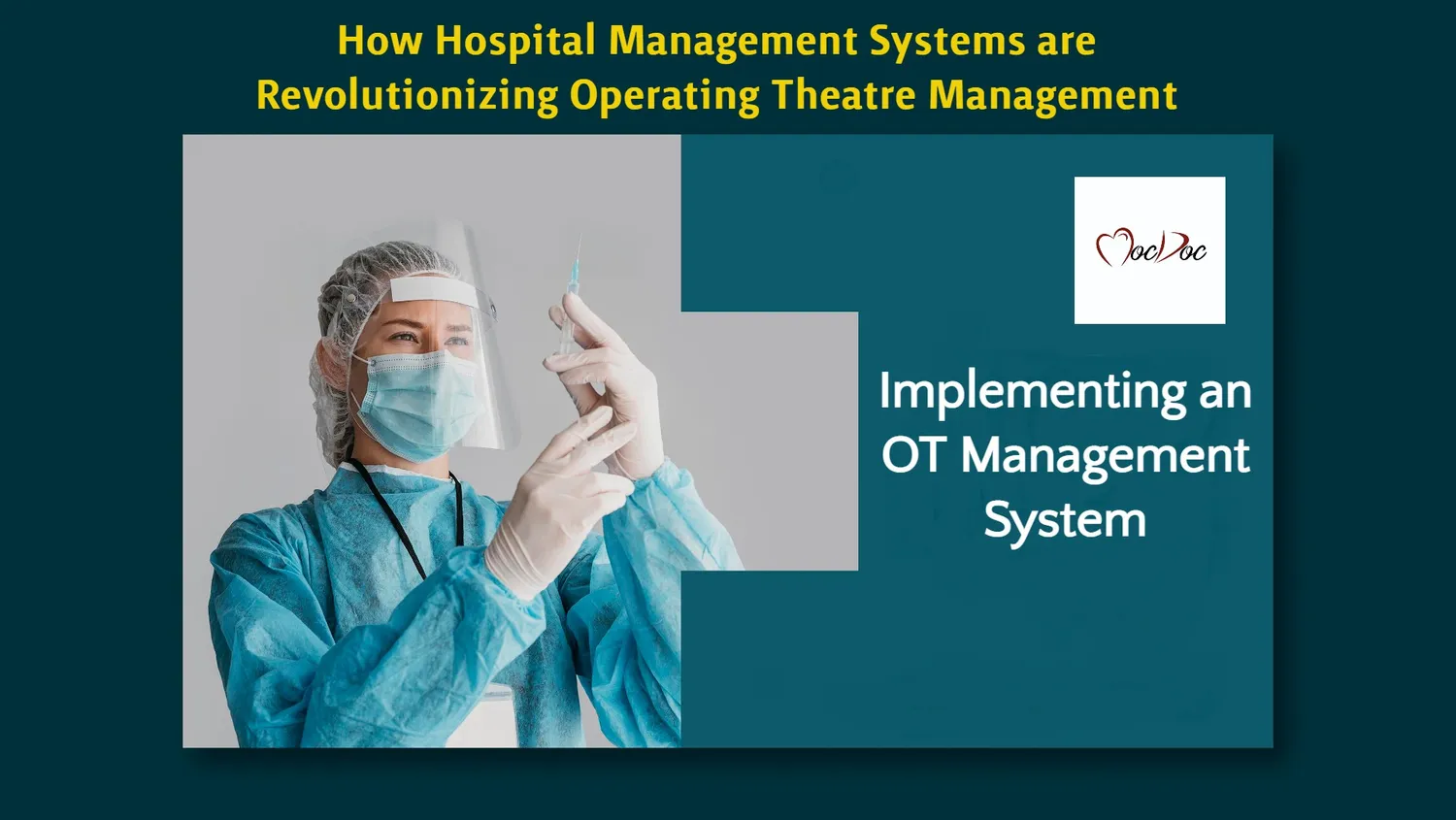 How Hospital Management Systems are Revolutionizing Operating Theatre Management

MocDoc

Implementing an OT Management System